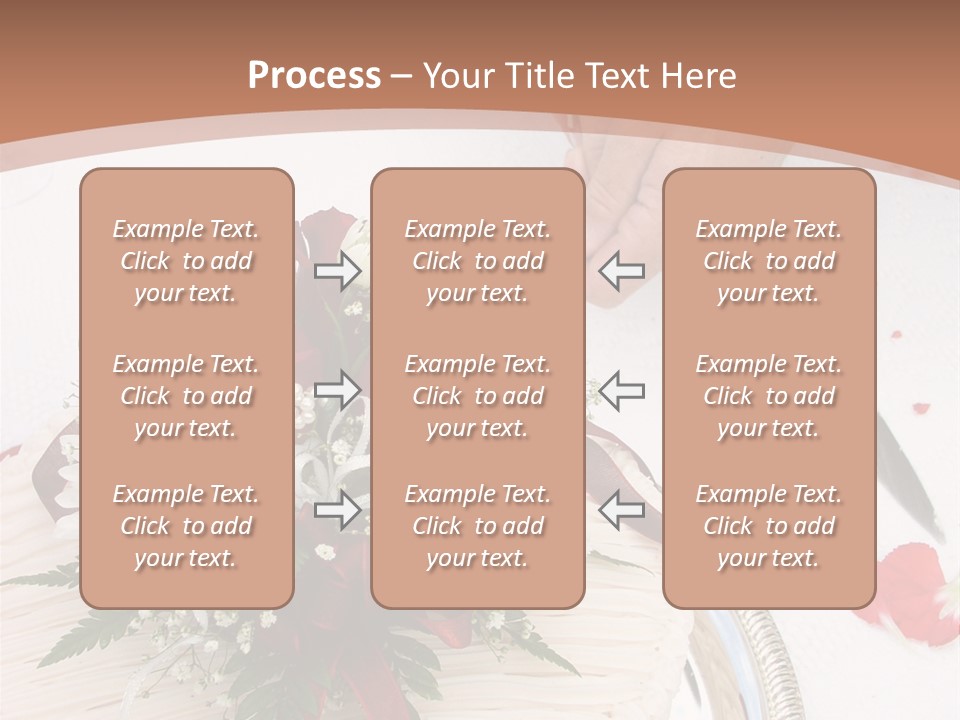 Process – Your Title Text Here

Example Text. Click to add your text.

Example Text. Click to add your text.

Example Text. Click to add your text.

Example Text. Click to add your text.

Example Text. Click to add your text.

Example Text. Click to add your text.

Example Text. Click to add your text.

Example Text. Click to add your text.

Example Text. Click to add your text.